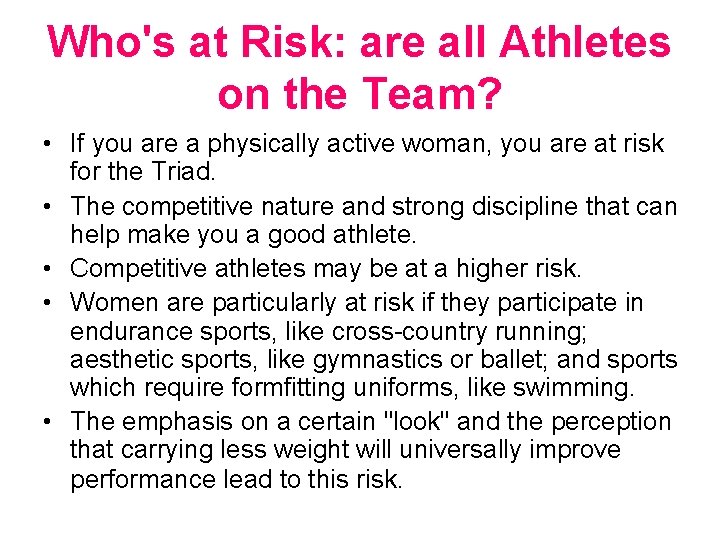 Who's at Risk: are all Athletes on the Team?

• If you are a physically active woman, you are at risk for the Triad.
• The competitive nature and strong discipline that can help make you a good athlete.
• Competitive athletes may be at a higher risk.
• Women are particularly at risk if they participate in endurance sports, like cross-country running; aesthetic sports, like gymnastics or ballet; and sports which require formfitting uniforms, like swimming.
• The emphasis on a certain "look" and the perception that carrying less weight will universally improve performance lead to this risk.